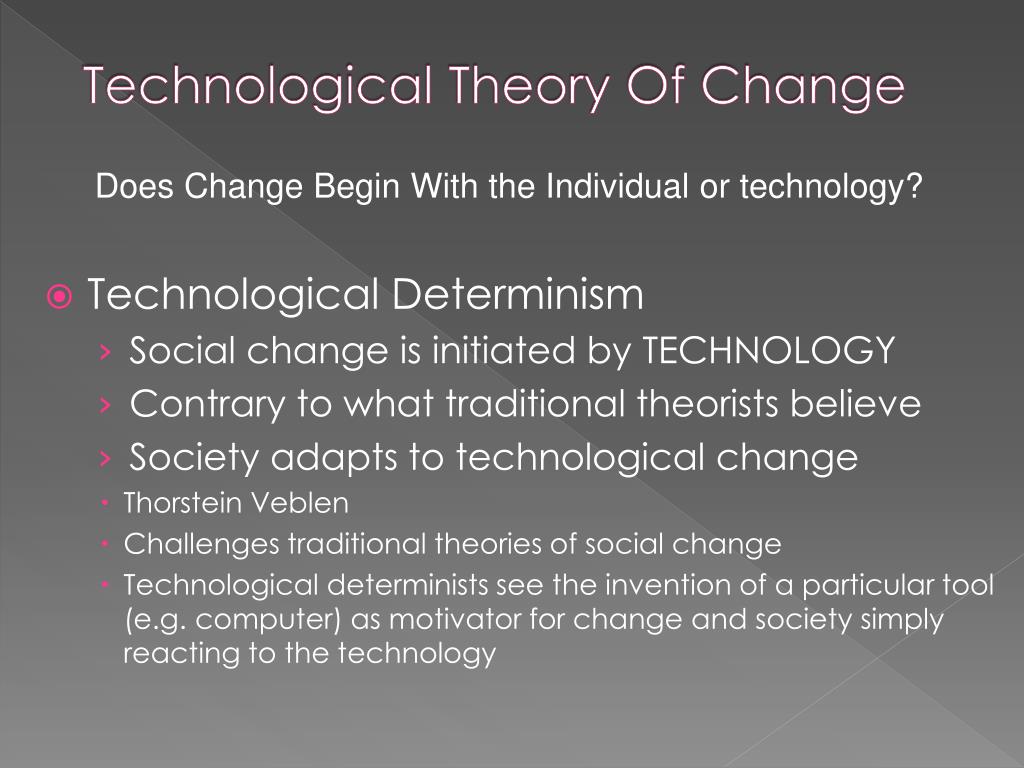 Technological Theory Of Change

Does Change Begin With the Individual or technology?

Technological Determinism
› Social change is initiated by TECHNOLOGY
› Contrary to what traditional theorists believe
› Society adapts to technological change
• Thorstein Veblen
• Challenges traditional theories of social change
• Technological determinists see the invention of a particular tool (e.g. computer) as motivator for change and society simply reacting to the technology